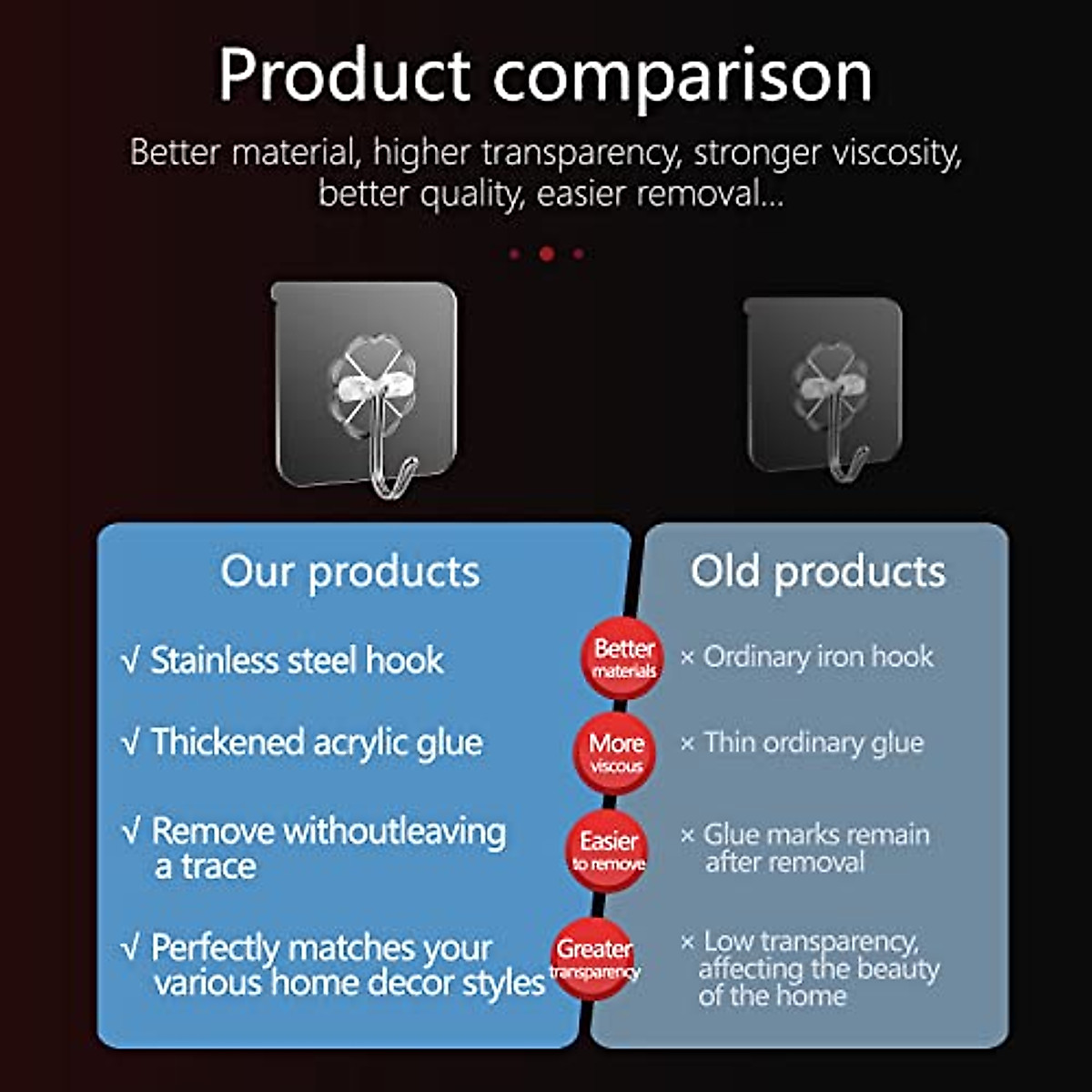 Product comparison

Better material, higher transparency, stronger viscosity, better quality, easier removal...

Our products

√ Stainless steel hook

√ Thickened acrylic glue

√ Remove withoutleaving a trace

√ Perfectly matches your various home decor styles

Better materials

More viscous

Easier to remove

Greater transparency

Old products

× Ordinary iron hook

× Thin ordinary glue

× Glue marks remain after removal

× Low transparency, affecting the beauty of the home